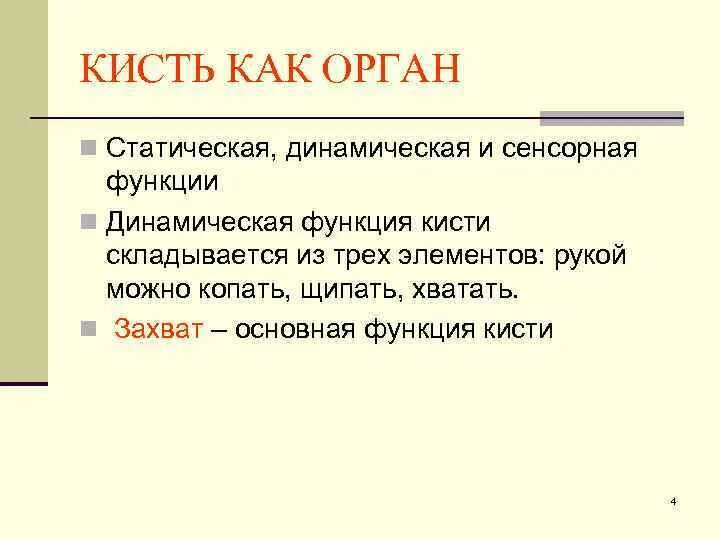 КИСТЬ КАК ОРГАН

Статическая, динамическая и сенсорная функции

Динамическая функция кисти складывается из трех элементов: рукой можно копать, щипать, хватать.

Захват – основная функция кисти

4